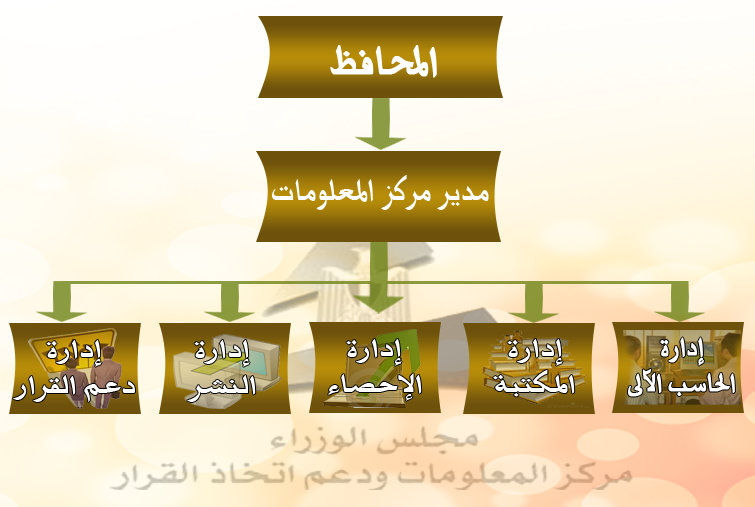 المحافظ

مدير مركز المعلومات

إدارة الحاسب الآلى

إدارة المكتبة

إدارة الإحصاء

إدارة النشر

إدارة دعم القرار

مجلس الوزراء
مركز المعلومات ودعم اتخاذ القرار